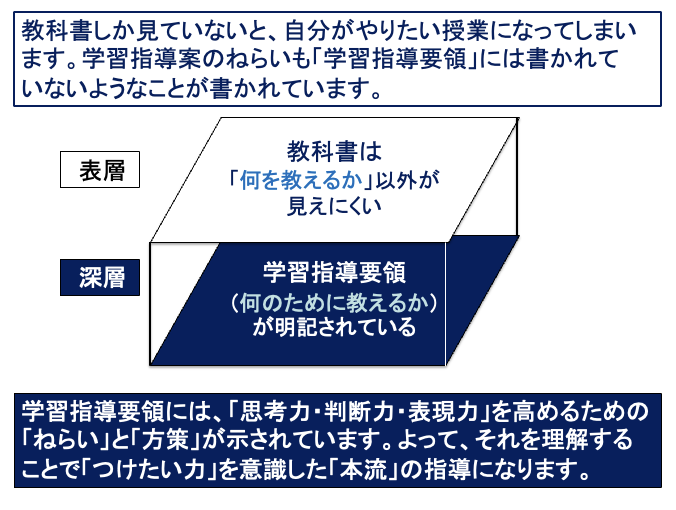 教科書しか見ていないと、自分がやりたい授業になってしまいます。学習指導案のねらいも「学習指導要領」には書かれていないようなことが書かれています。

表層

教科書は
「何を教えるか」以外が
見えにくい

深層

学習指導要領
（何のために教えるか）
が明記されている

学習指導要領には、「思考力・判断力・表現力」を高めるための「ねらい」と「方策」が示されています。よって、それを理解することで「つけたい力」を意識した「本流」の指導になります。